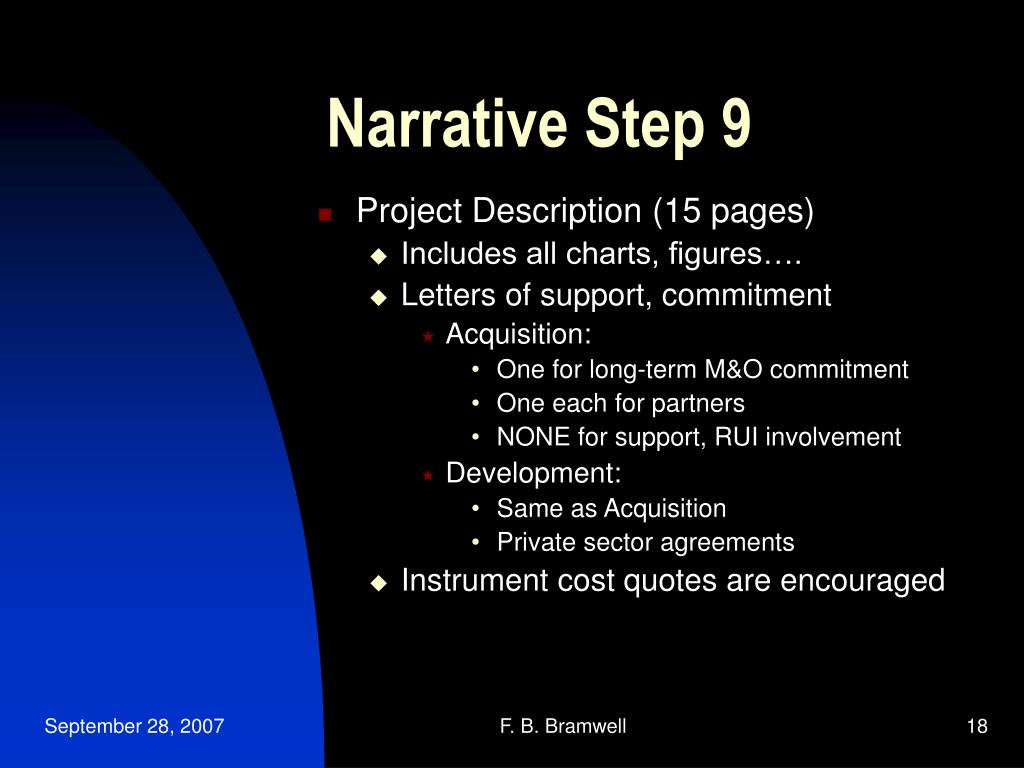 Narrative Step 9

- Project Description (15 pages)
  - Includes all charts, figures….
  - Letters of support, commitment
    - Acquisition:
      - One for long-term M&O commitment
      - One each for partners
      - NONE for support, RUI involvement
    - Development:
      - Same as Acquisition
      - Private sector agreements
  - Instrument cost quotes are encouraged

September 28, 2007

F. B. Bramwell

18